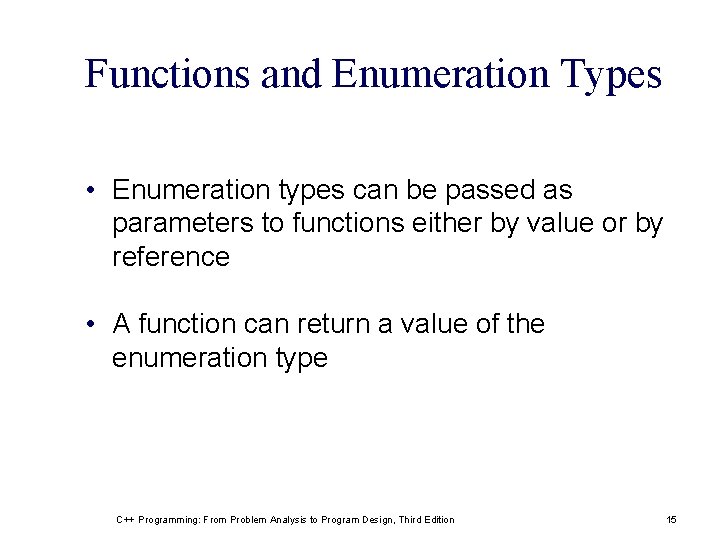 Functions and Enumeration Types

• Enumeration types can be passed as parameters to functions either by value or by reference

• A function can return a value of the enumeration type

C++ Programming: From Problem Analysis to Program Design, Third Edition

15